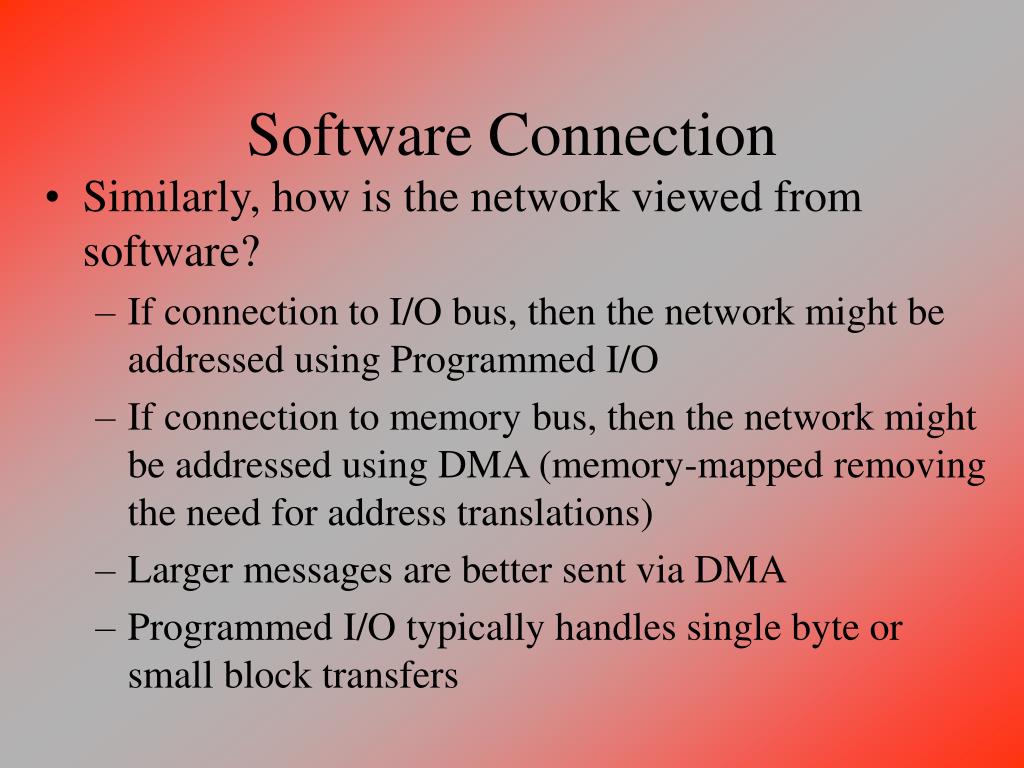 Software Connection

• Similarly, how is the network viewed from software?

– If connection to I/O bus, then the network might be addressed using Programmed I/O

– If connection to memory bus, then the network might be addressed using DMA (memory-mapped removing the need for address translations)

– Larger messages are better sent via DMA

– Programmed I/O typically handles single byte or small block transfers